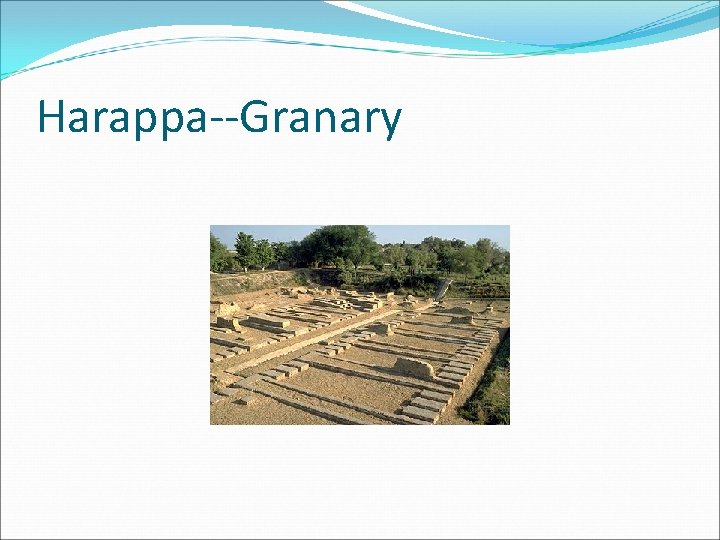 Harappa--Granary